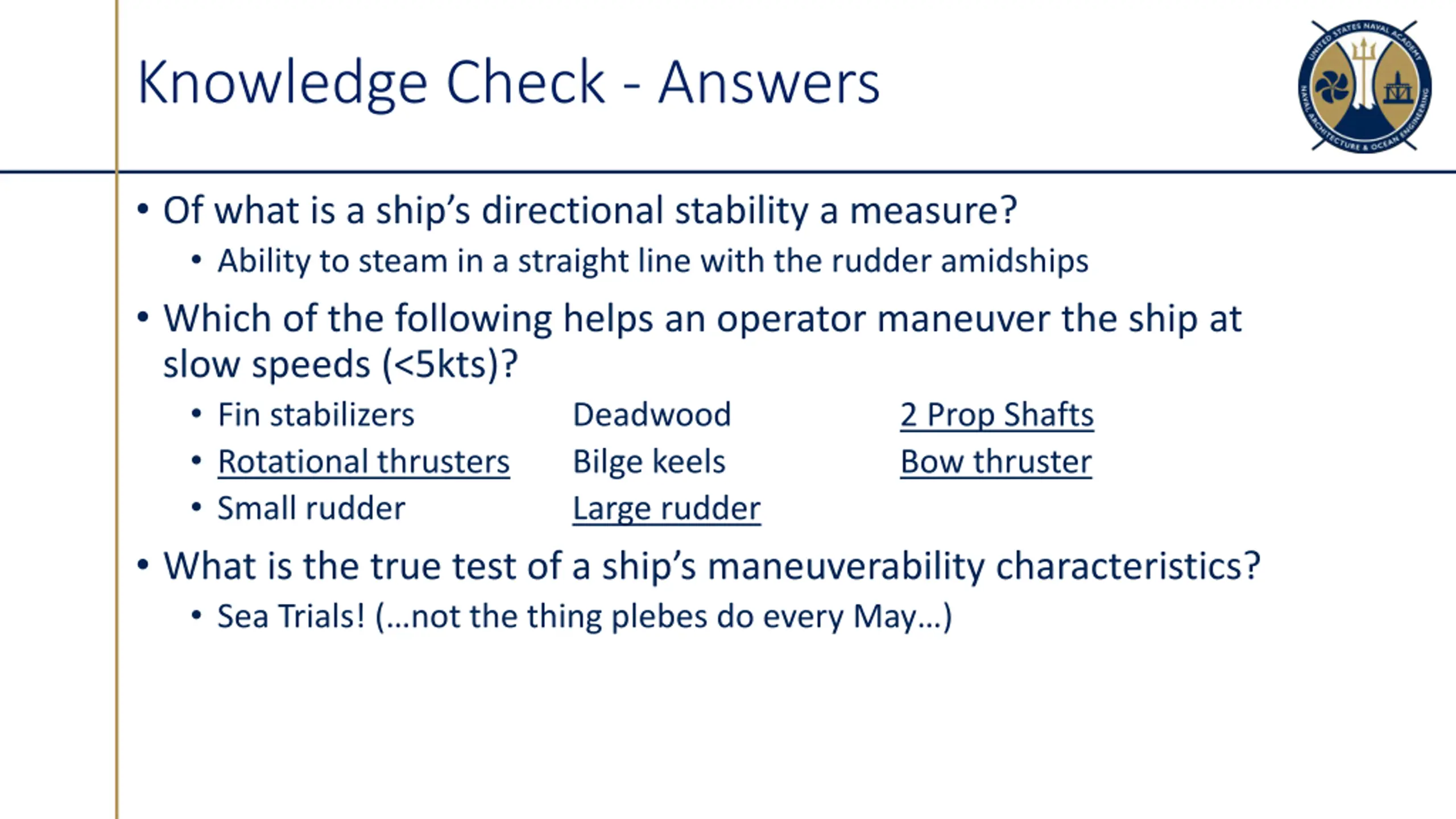 Knowledge Check - Answers

UNITED STATES NAVAL ACADEMY
NAVAL ARCHITECTURE & OCEAN ENGINEERING

• Of what is a ship's directional stability a measure?
  • Ability to steam in a straight line with the rudder amidships
• Which of the following helps an operator maneuver the ship at slow speeds (<5kts)?
  • Fin stabilizers
  • Rotational thrusters
  • Small rudder

Deadwood
Bilge keels
Large rudder

2 Prop Shafts
Bow thruster
• What is the true test of a ship's maneuverability characteristics?
  • Sea Trials! (…not the thing plebes do every May…)